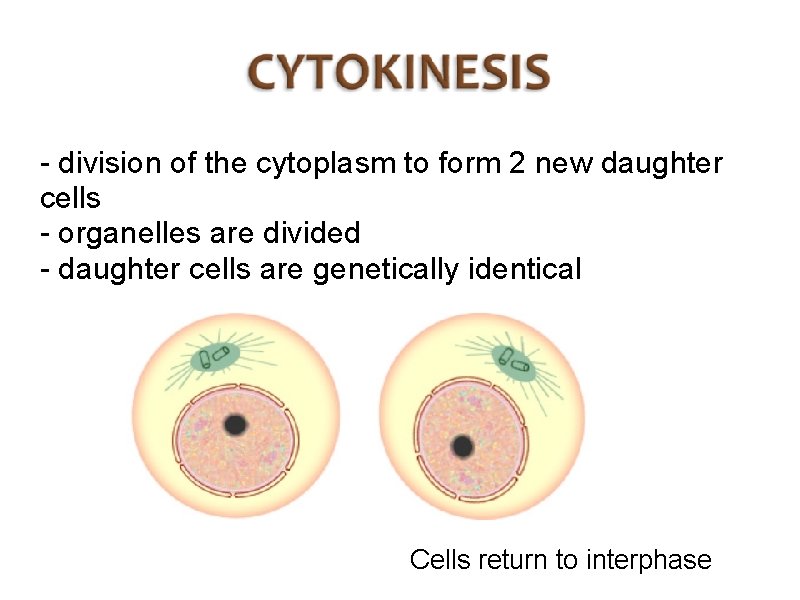 CYTOKINESIS

- division of the cytoplasm to form 2 new daughter cells
- organelles are divided
- daughter cells are genetically identical

Cells return to interphase